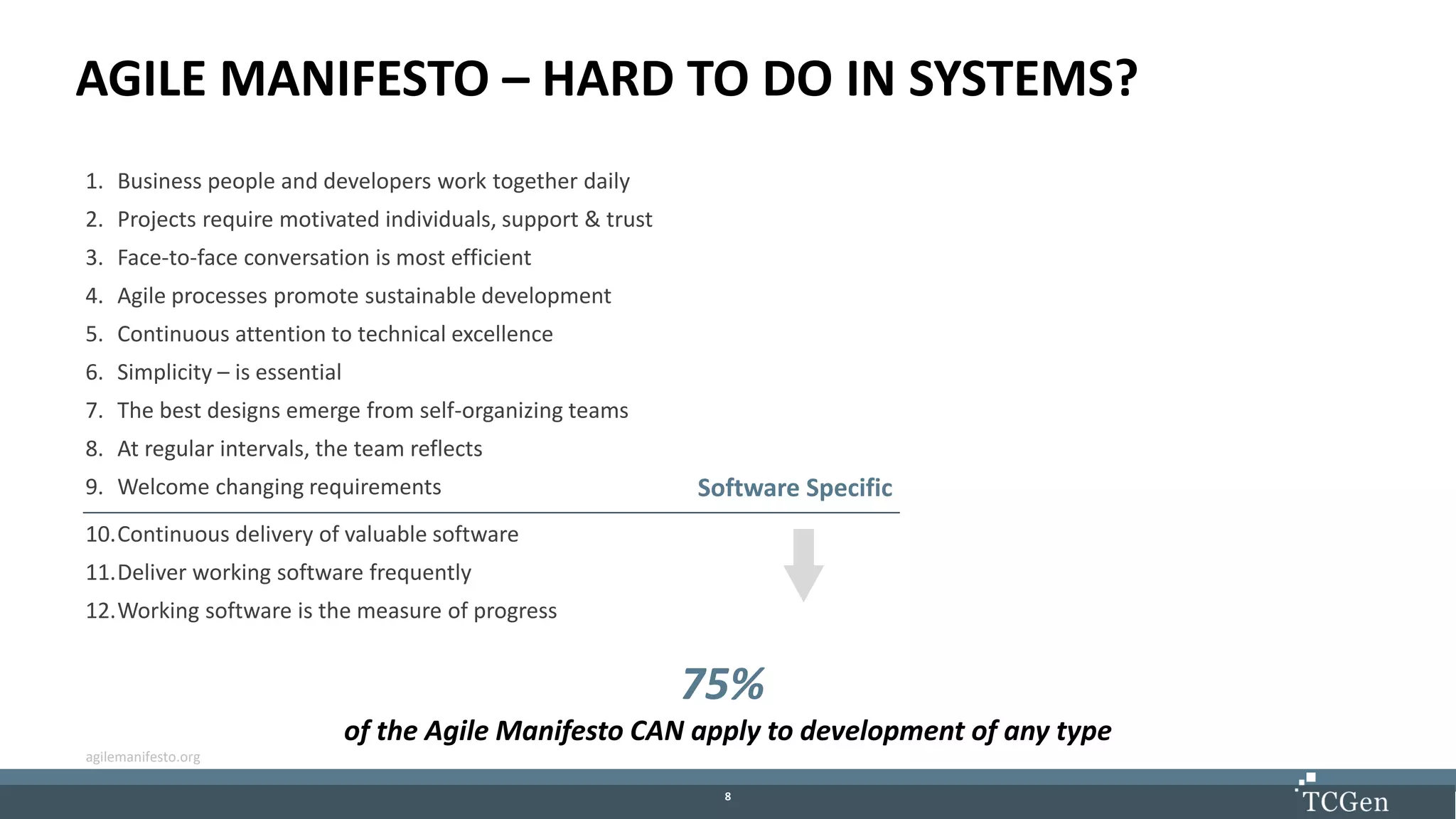 AGILE MANIFESTO – HARD TO DO IN SYSTEMS?

1. Business people and developers work together daily
2. Projects require motivated individuals, support & trust
3. Face-to-face conversation is most efficient
4. Agile processes promote sustainable development
5. Continuous attention to technical excellence
6. Simplicity – is essential
7. The best designs emerge from self-organizing teams
8. At regular intervals, the team reflects
9. Welcome changing requirements

Software Specific

10. Continuous delivery of valuable software
11. Deliver working software frequently
12. Working software is the measure of progress

75%

of the Agile Manifesto CAN apply to development of any type

agilemanifesto.org

8

TCGen